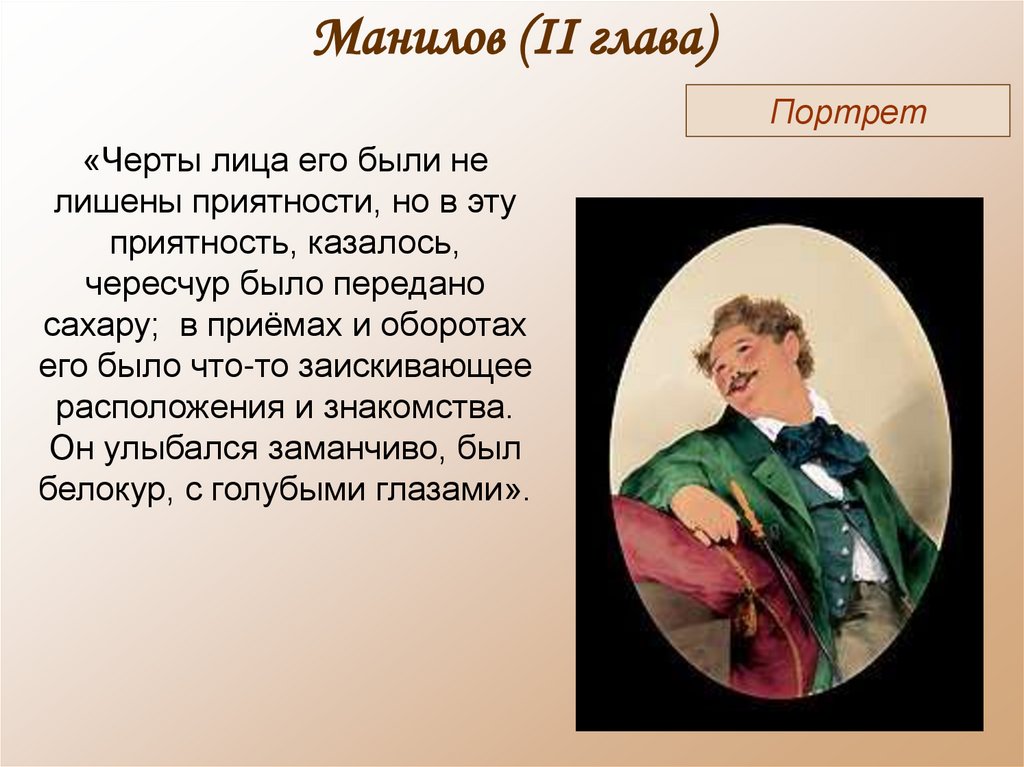 Манилов (II глава)

Портрет

«Черты лица его были не лишены приятности, но в эту приятность, казалось, чересчур было передано сахару; в приёмах и оборотах его было что-то заискивающее расположения и знакомства. Он улыбался заманчиво, был белокур, с голубыми глазами».